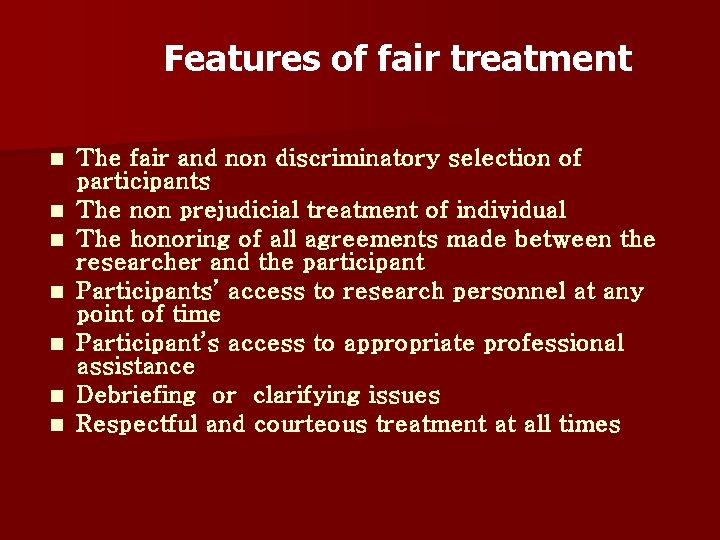 Features of fair treatment

- The fair and non discriminatory selection of participants
- The non prejudicial treatment of individual
- The honoring of all agreements made between the researcher and the participant
- Participants' access to research personnel at any point of time
- Participant's access to appropriate professional assistance
- Debriefing or clarifying issues
- Respectful and courteous treatment at all times